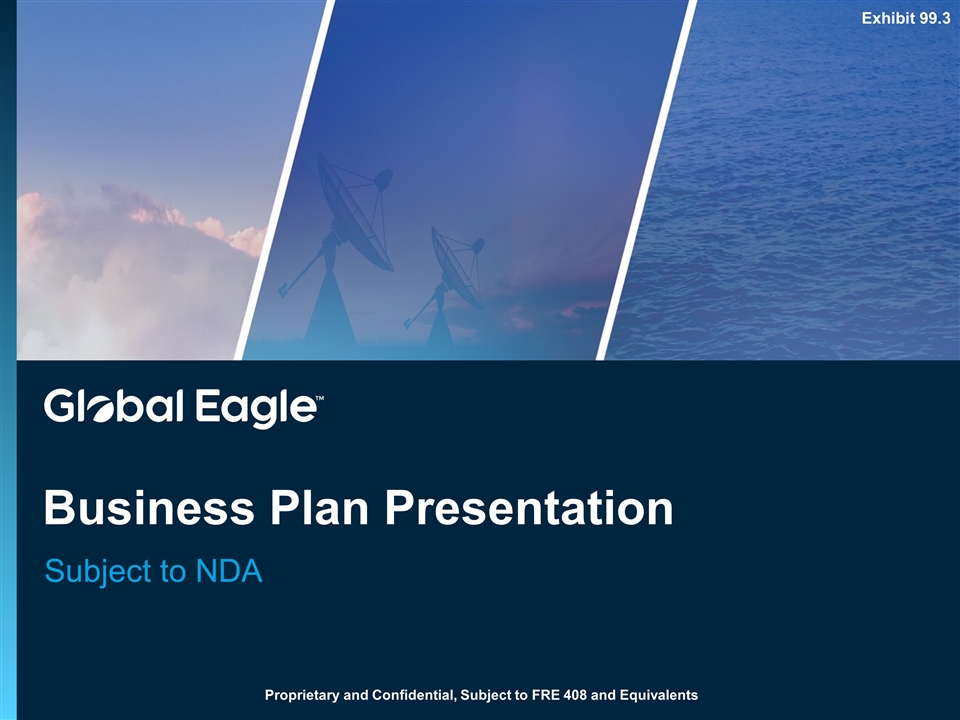 Exhibit 99.3

Global Eagle™

Business Plan Presentation

Subject to NDA

Proprietary and Confidential, Subject to FRE 408 and Equivalents